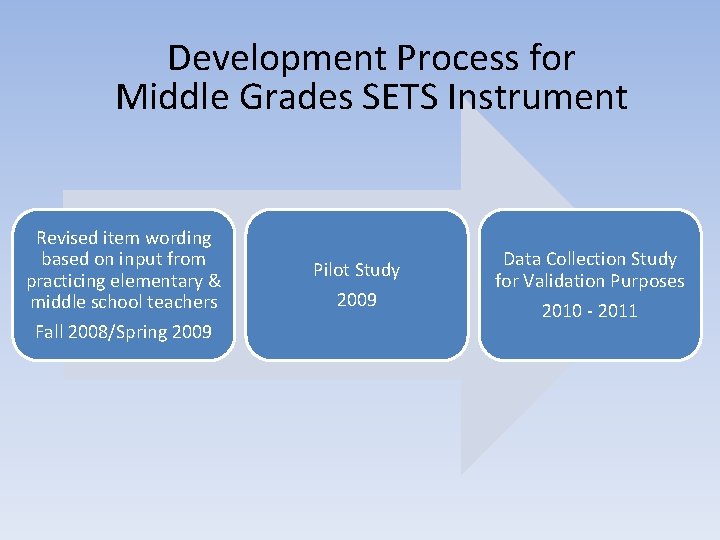 Development Process for Middle Grades SETS Instrument

Revised item wording based on input from practicing elementary & middle school teachers

Fall 2008/Spring 2009

Pilot Study

2009

Data Collection Study for Validation Purposes

2010 - 2011